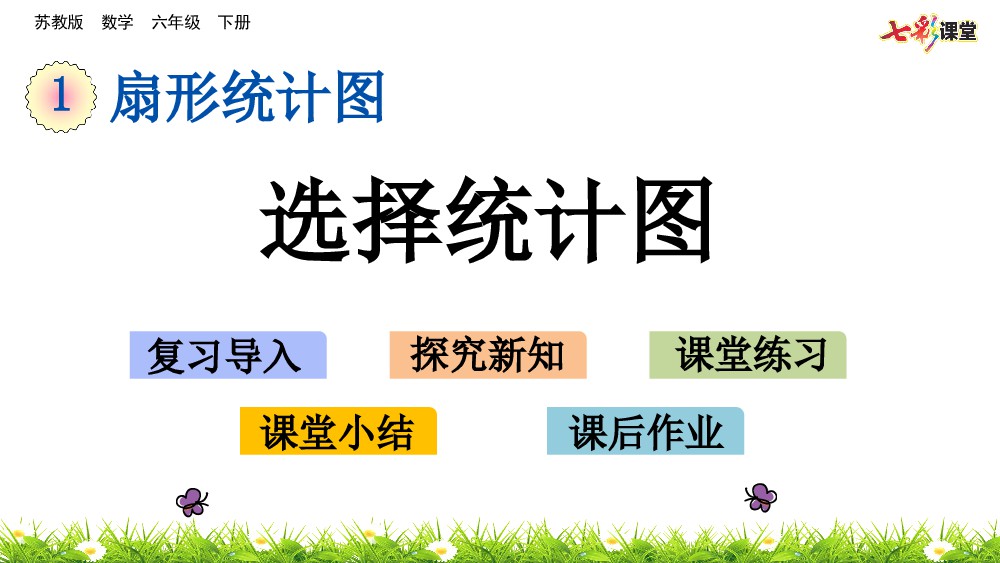 苏教版 数学 六年级 下册

七彩课堂

1 扇形统计图

选择统计图

复习导入 探究新知 课堂练习

课堂小结 课后作业